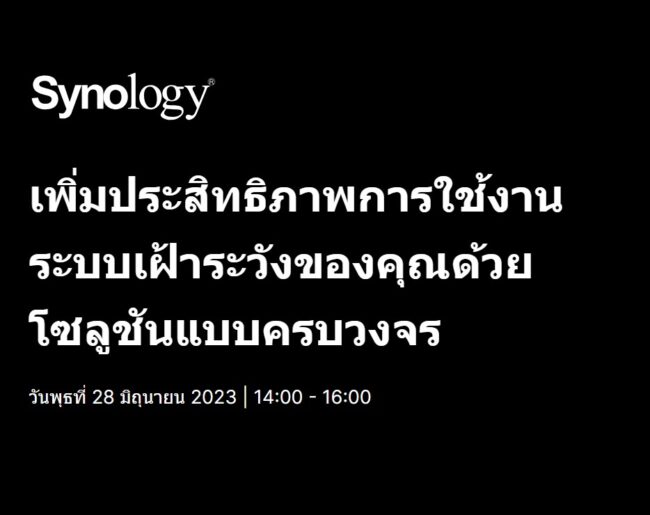 Synology®

เพิ่มประสิทธิภาพการใช้งานระบบเฝ้าระวังของคุณด้วยโซลูชันแบบครบวงจร

วันพุธที่ 28 มิถุนายน 2023 | 14:00 - 16:00